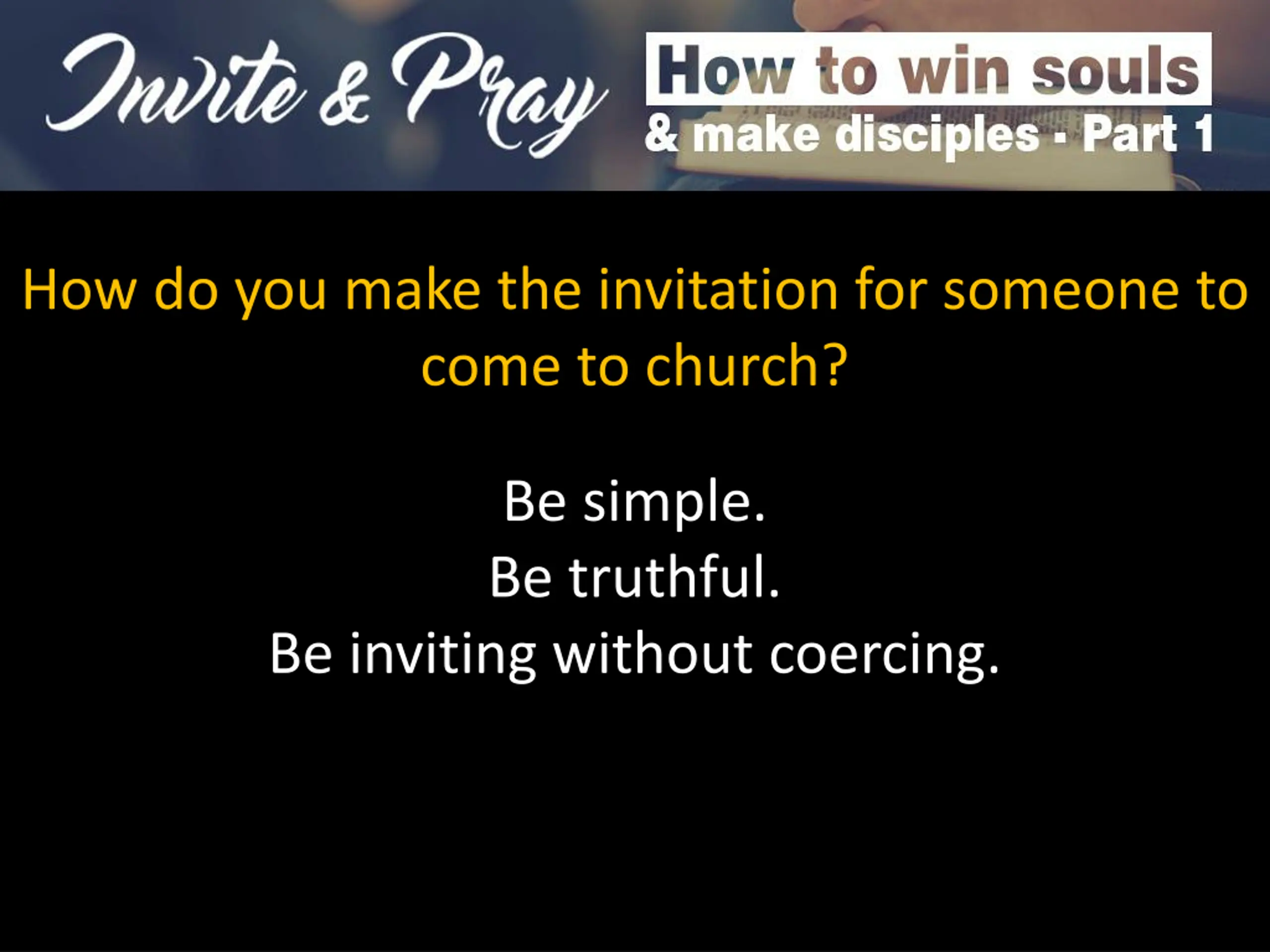 Invite & Pray

How to win souls
& make disciples - Part 1

How do you make the invitation for someone to come to church?

Be simple.
Be truthful.
Be inviting without coercing.